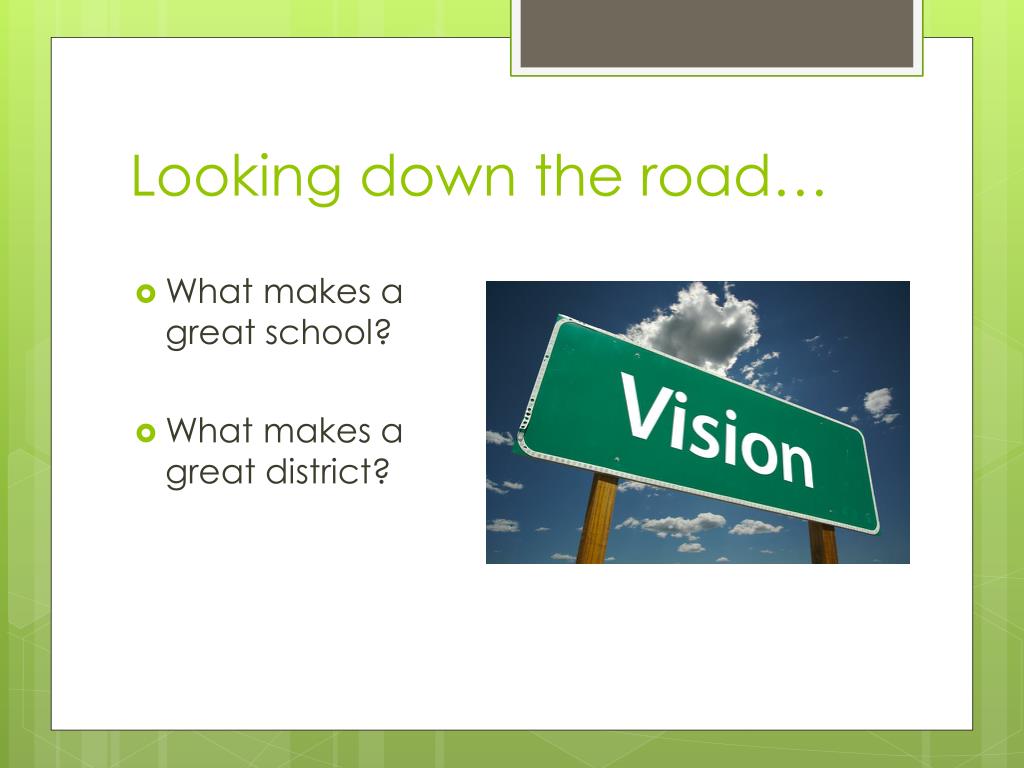 Looking down the road…

What makes a great school?

What makes a great district?

Vision